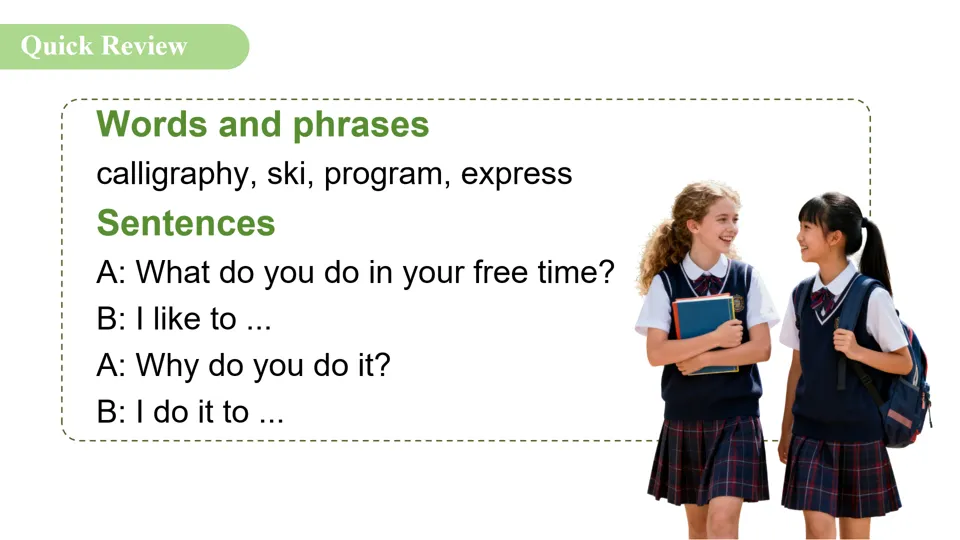 Quick Review

Words and phrases

calligraphy, ski, program, express

Sentences

A: What do you do in your free time?

B: I like to ...

A: Why do you do it?

B: I do it to ...